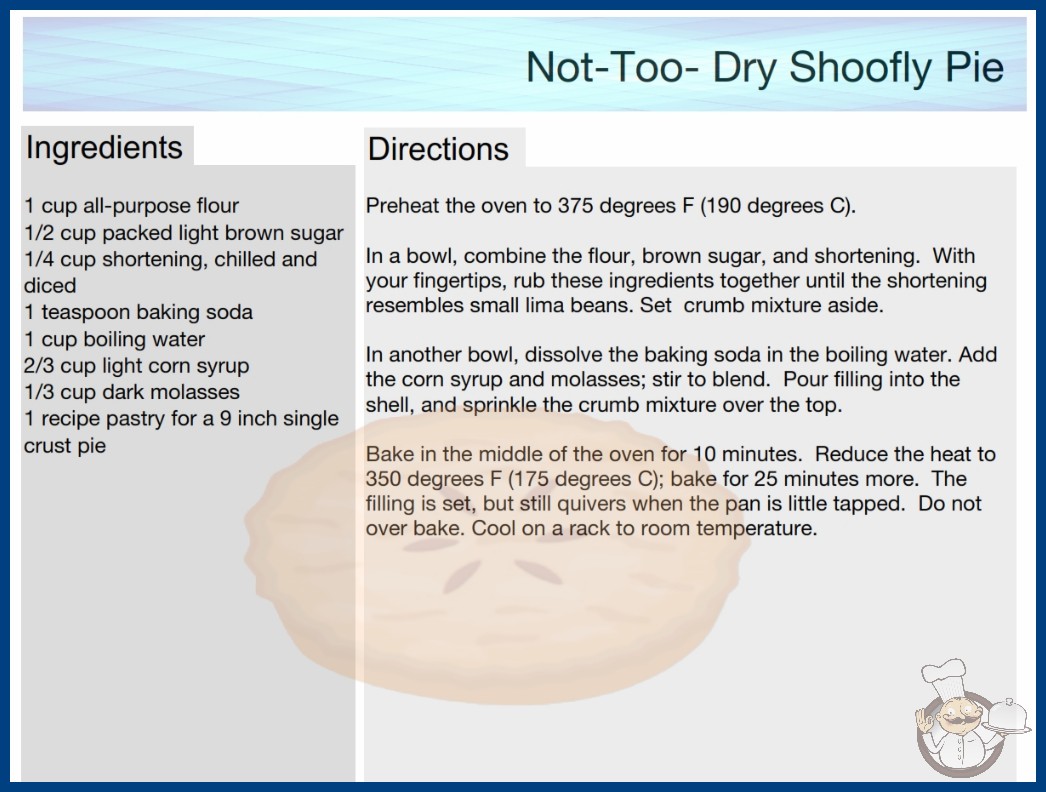 Not-Too- Dry Shoofly Pie

Ingredients

1 cup all-purpose flour
1/2 cup packed light brown sugar
1/4 cup shortening, chilled and diced
1 teaspoon baking soda
1 cup boiling water
2/3 cup light corn syrup
1/3 cup dark molasses
1 recipe pastry for a 9 inch single crust pie

Directions

Preheat the oven to 375 degrees F (190 degrees C).

In a bowl, combine the flour, brown sugar, and shortening. With your fingertips, rub these ingredients together until the shortening resembles small lima beans. Set crumb mixture aside.

In another bowl, dissolve the baking soda in the boiling water. Add the corn syrup and molasses; stir to blend. Pour filling into the shell, and sprinkle the crumb mixture over the top.

Bake in the middle of the oven for 10 minutes. Reduce the heat to 350 degrees F (175 degrees C); bake for 25 minutes more. The filling is set, but still quivers when the pan is little tapped. Do not over bake. Cool on a rack to room temperature.